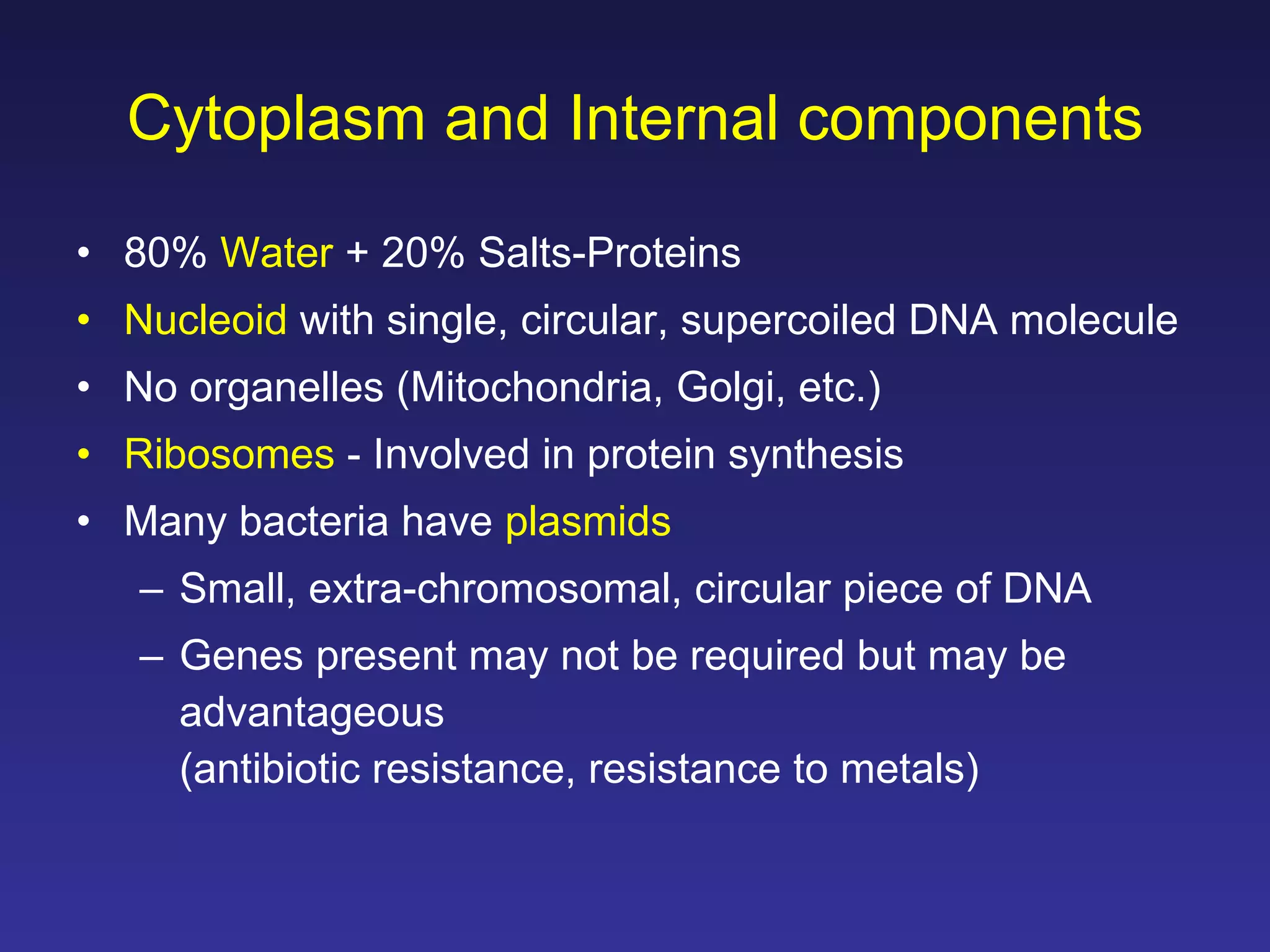 Cytoplasm and Internal components

• 80% Water + 20% Salts-Proteins
• Nucleoid with single, circular, supercoiled DNA molecule
• No organelles (Mitochondria, Golgi, etc.)
• Ribosomes - Involved in protein synthesis
• Many bacteria have plasmids
– Small, extra-chromosomal, circular piece of DNA
– Genes present may not be required but may be advantageous
(antibiotic resistance, resistance to metals)